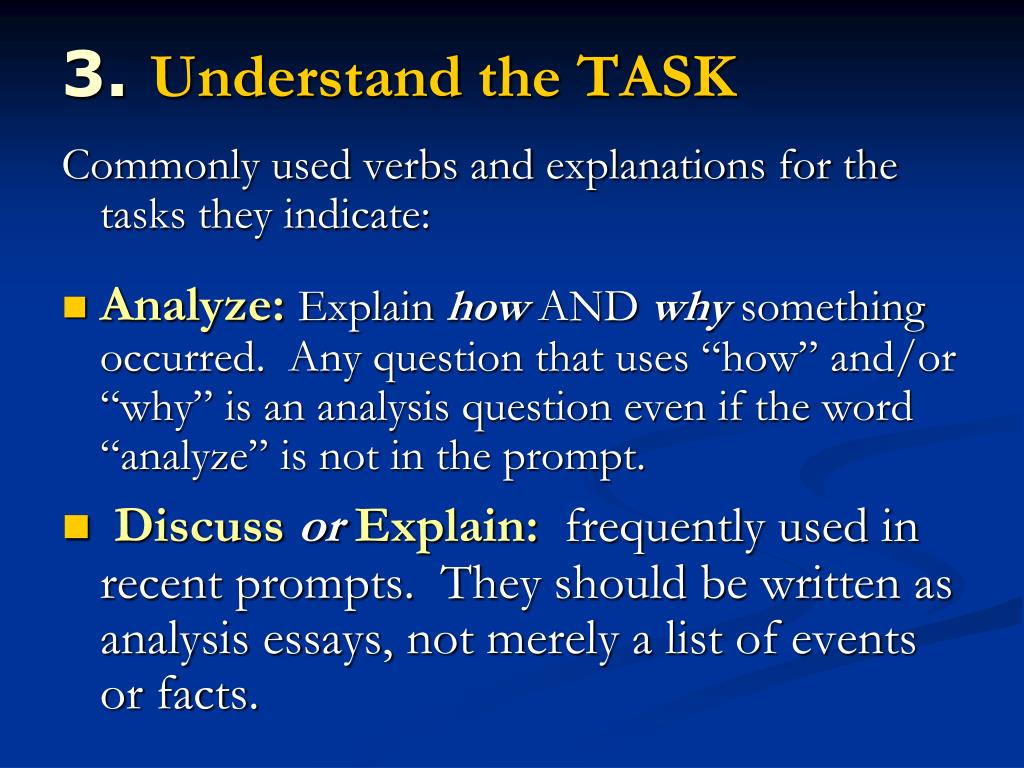 3. Understand the TASK

Commonly used verbs and explanations for the tasks they indicate:

Analyze: Explain how AND why something occurred. Any question that uses “how” and/or “why” is an analysis question even if the word “analyze” is not in the prompt.

Discuss or Explain: frequently used in recent prompts. They should be written as analysis essays, not merely a list of events or facts.